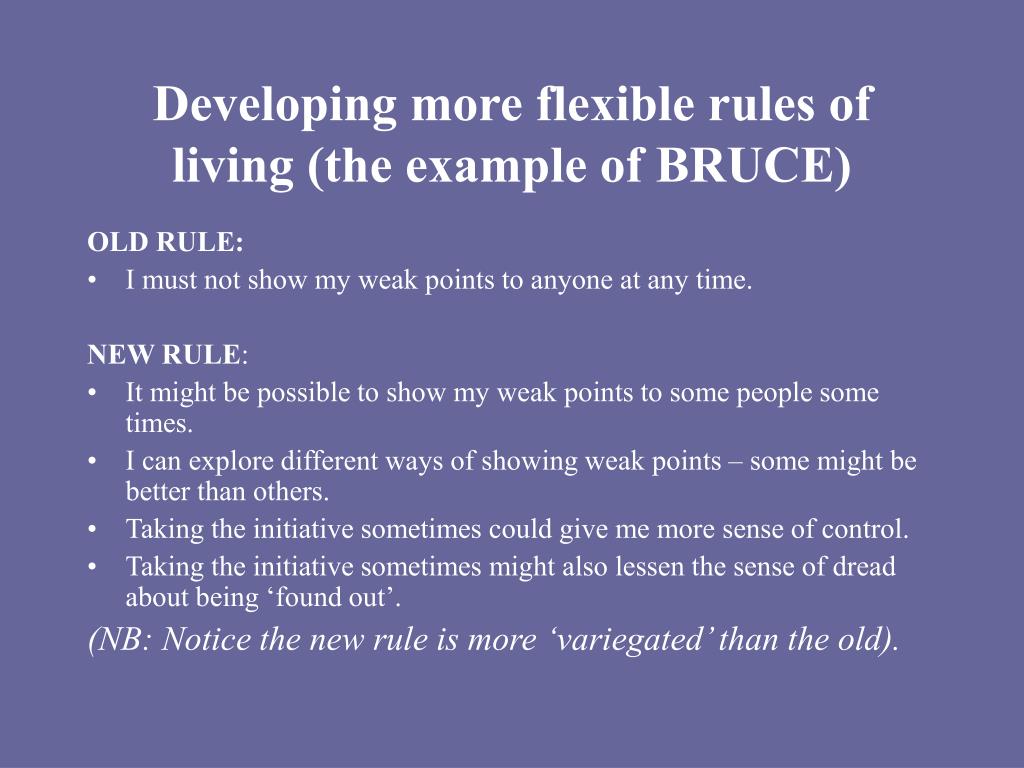 Developing more flexible rules of living (the example of BRUCE)

OLD RULE:
• I must not show my weak points to anyone at any time.

NEW RULE:
• It might be possible to show my weak points to some people some times.
• I can explore different ways of showing weak points – some might be better than others.
• Taking the initiative sometimes could give me more sense of control.
• Taking the initiative sometimes might also lessen the sense of dread about being ‘found out’.

(NB: Notice the new rule is more ‘variegated’ than the old).